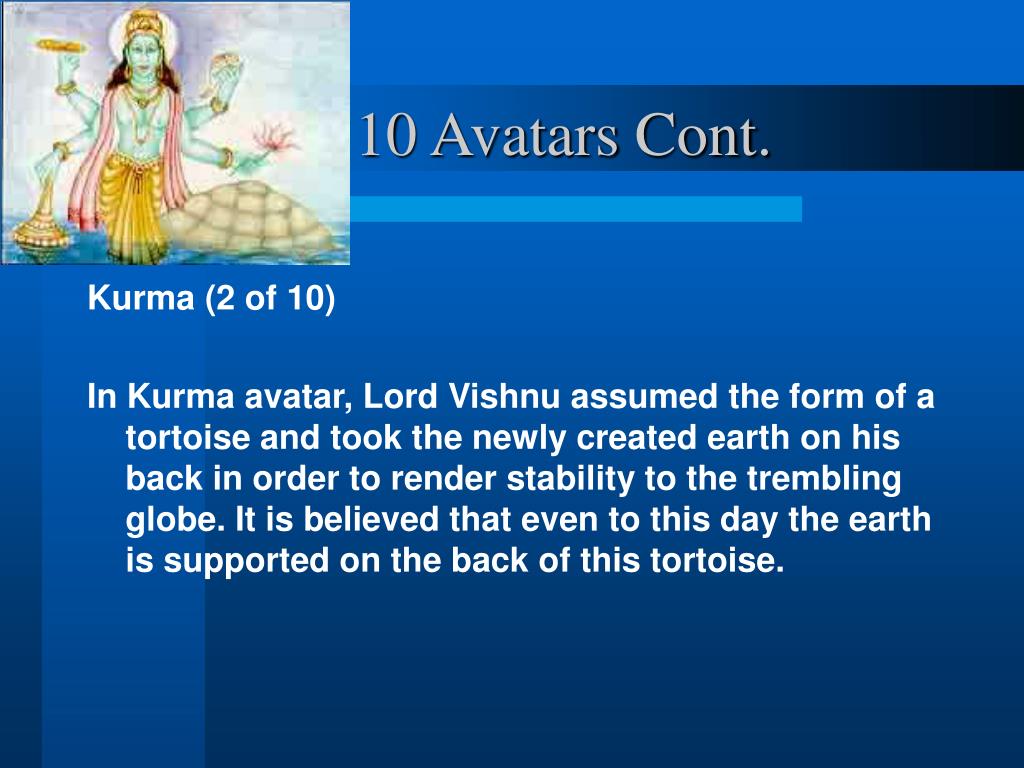 10 Avatars Cont.

Kurma (2 of 10)

In Kurma avatar, Lord Vishnu assumed the form of a tortoise and took the newly created earth on his back in order to render stability to the trembling globe. It is believed that even to this day the earth is supported on the back of this tortoise.